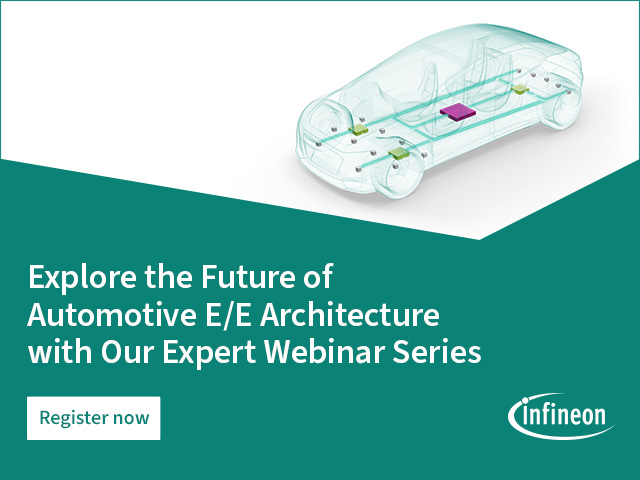 Explore the Future of Automotive E/E Architecture with Our Expert Webinar Series

Register now

infineon